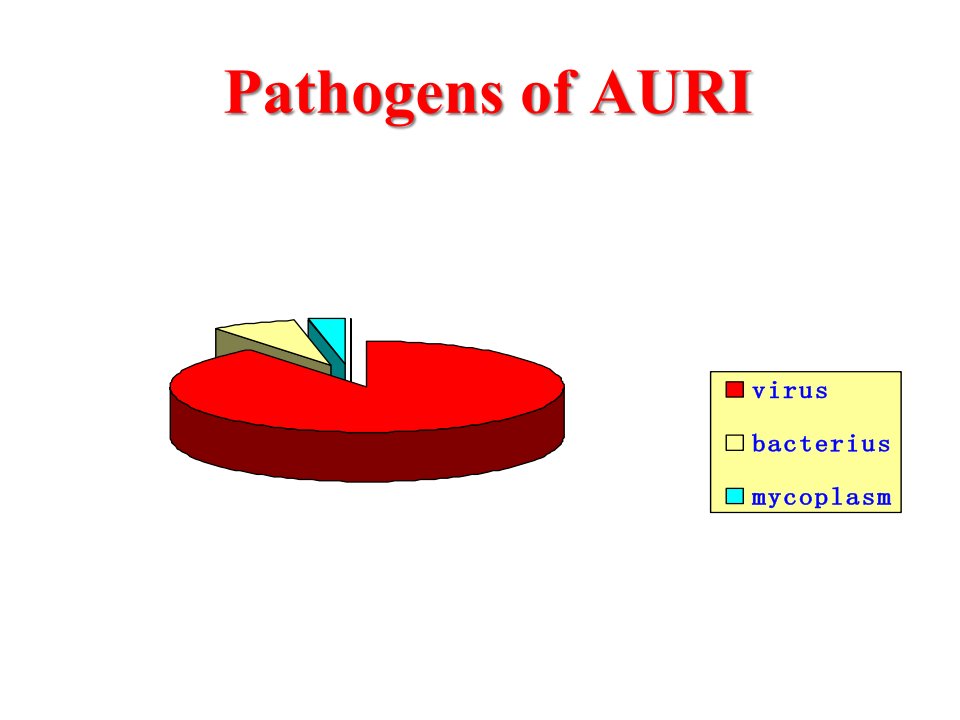 Pathogens of AURI

virus
bacterius
mycoplasm